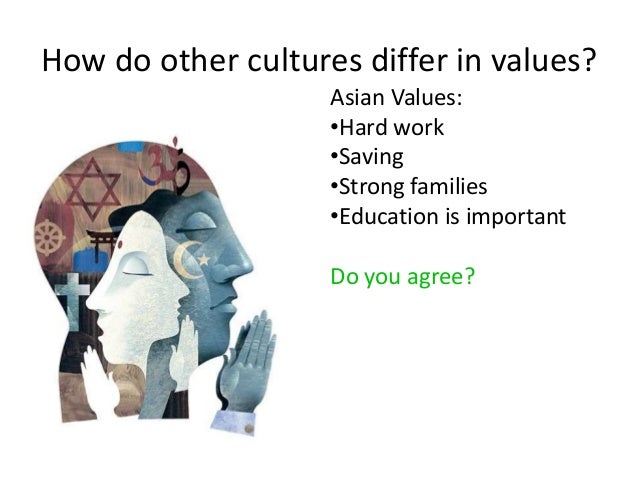 How do other cultures differ in values?

Asian Values:
•Hard work
•Saving
•Strong families
•Education is important

Do you agree?